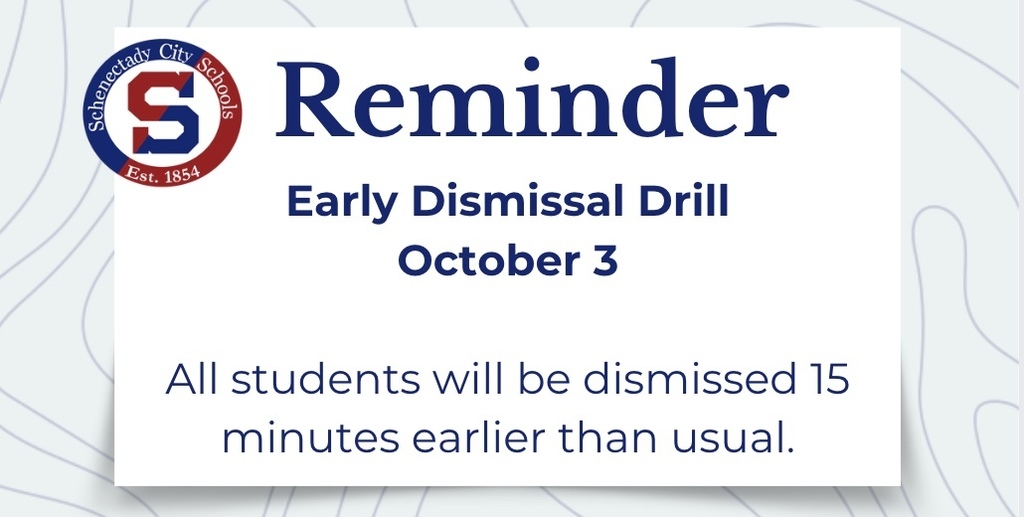 Schenectady City Schools
S
Est. 1854

Reminder

Early Dismissal Drill
October 3

All students will be dismissed 15 minutes earlier than usual.